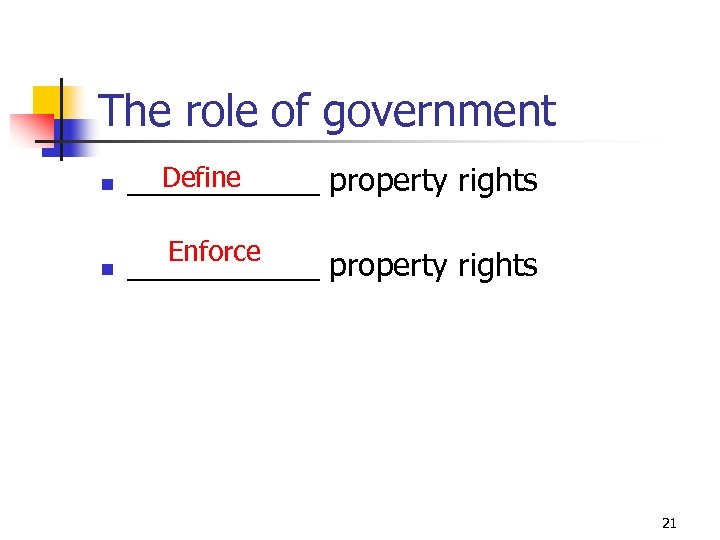 The role of government

- Define property rights
- Enforce property rights

21